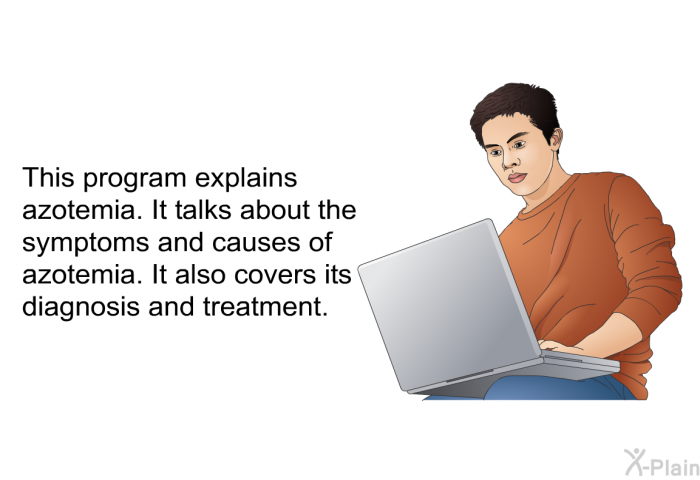 This program explains azotemia. It talks about the symptoms and causes of azotemia. It also covers its diagnosis and treatment.

X-Plain